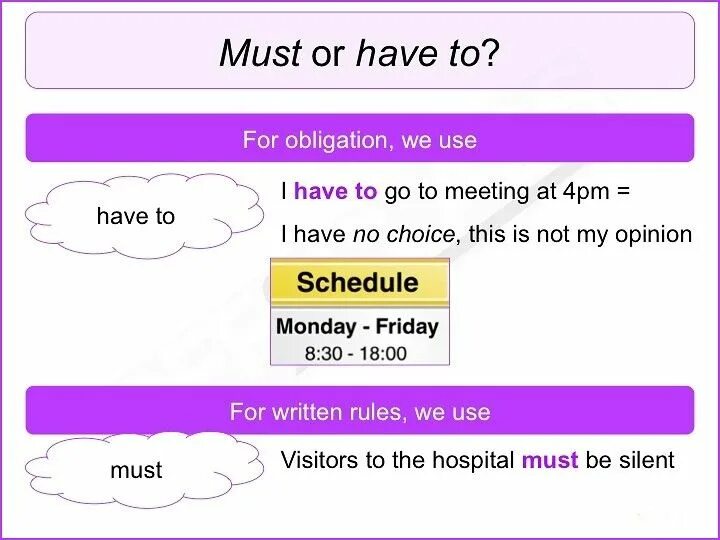 Must or have to?

For obligation, we use

have to

I have to go to meeting at 4pm =

I have no choice, this is not my opinion

Schedule

Monday - Friday
8:30 - 18:00

For written rules, we use

must

Visitors to the hospital must be silent